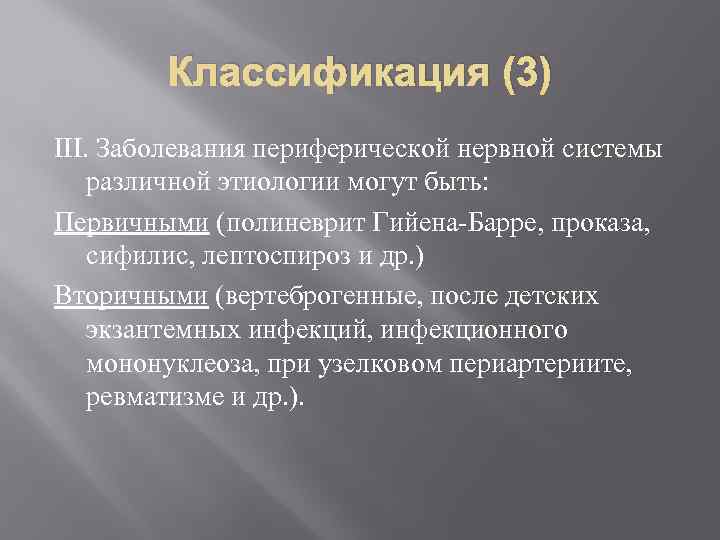 Классификация (3)

III. Заболевания периферической нервной системы различной этиологии могут быть:

Первичными (полиневрит Гийена-Барре, проказа, сифилис, лептоспироз и др.)

Вторичными (вертеброгенные, после детских экзантемных инфекций, инфекционного мононуклеоза, при узелковом периартериите, ревматизме и др.).